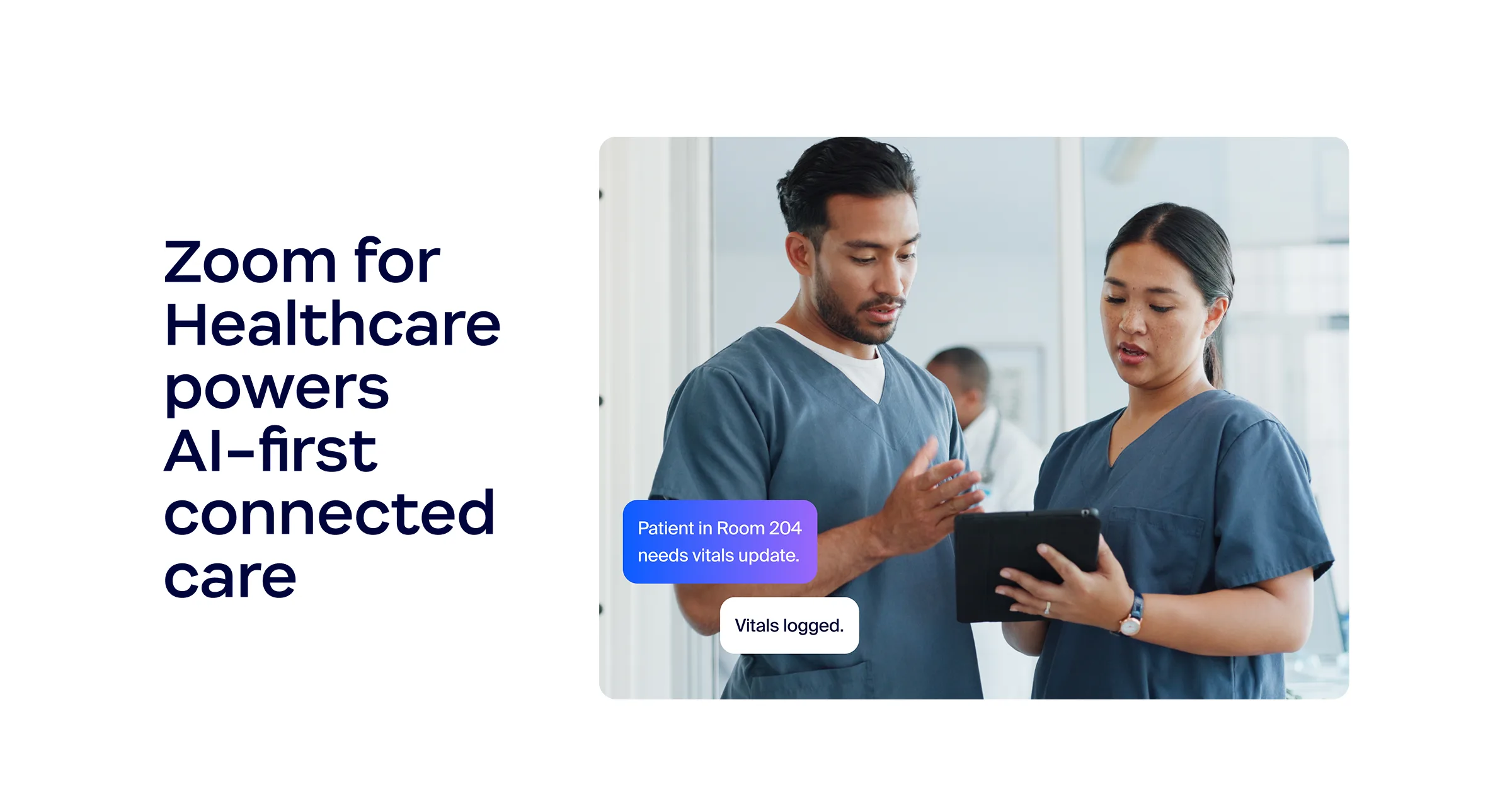 Zoom for Healthcare powers AI-first connected care

Patient in Room 204 needs vitals update.

Vitals logged.